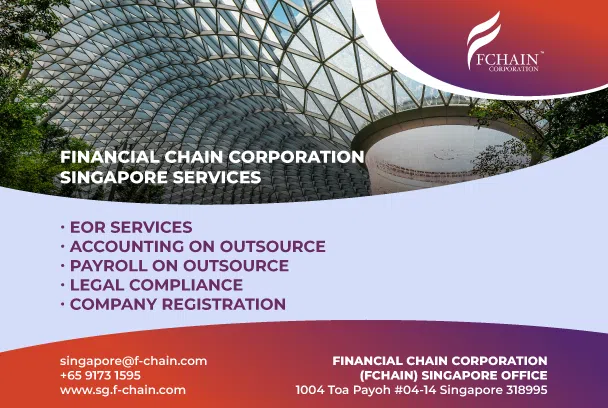 FCHAIN™
CORPORATION

FINANCIAL CHAIN CORPORATION
SINGAPORE SERVICES

· EOR SERVICES
· ACCOUNTING ON OUTSOURCE
· PAYROLL ON OUTSOURCE
· LEGAL COMPLIANCE
· COMPANY REGISTRATION

singapore@f-chain.com
+65 9173 1595
www.sg.f-chain.com

FINANCIAL CHAIN CORPORATION
(FCHAIN) SINGAPORE OFFICE
1004 Toa Payoh #04-14 Singapore 318995